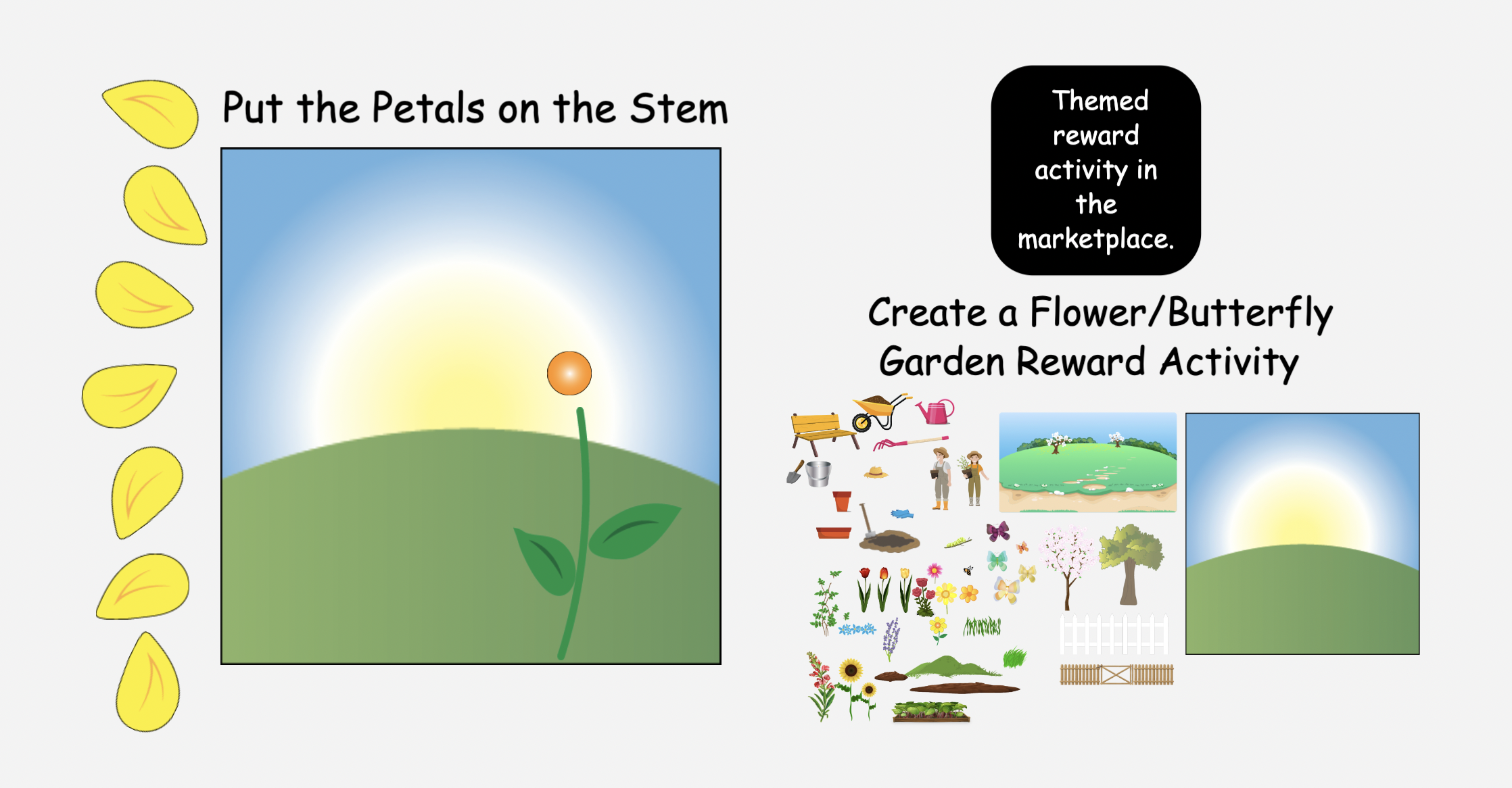 Put the Petals on the Stem

Themed reward activity in the marketplace.

Create a Flower/Butterfly Garden Reward Activity